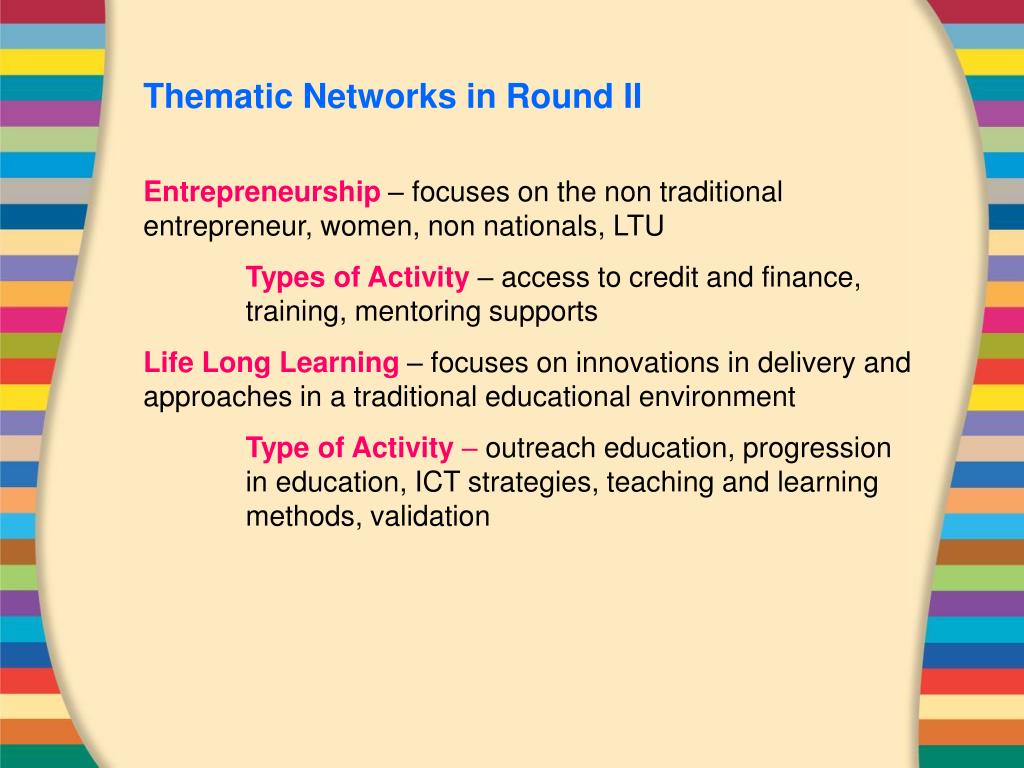 Thematic Networks in Round II

Entrepreneurship – focuses on the non traditional entrepreneur, women, non nationals, LTU

Types of Activity – access to credit and finance, training, mentoring supports

Life Long Learning – focuses on innovations in delivery and approaches in a traditional educational environment

Type of Activity – outreach education, progression in education, ICT strategies, teaching and learning methods, validation